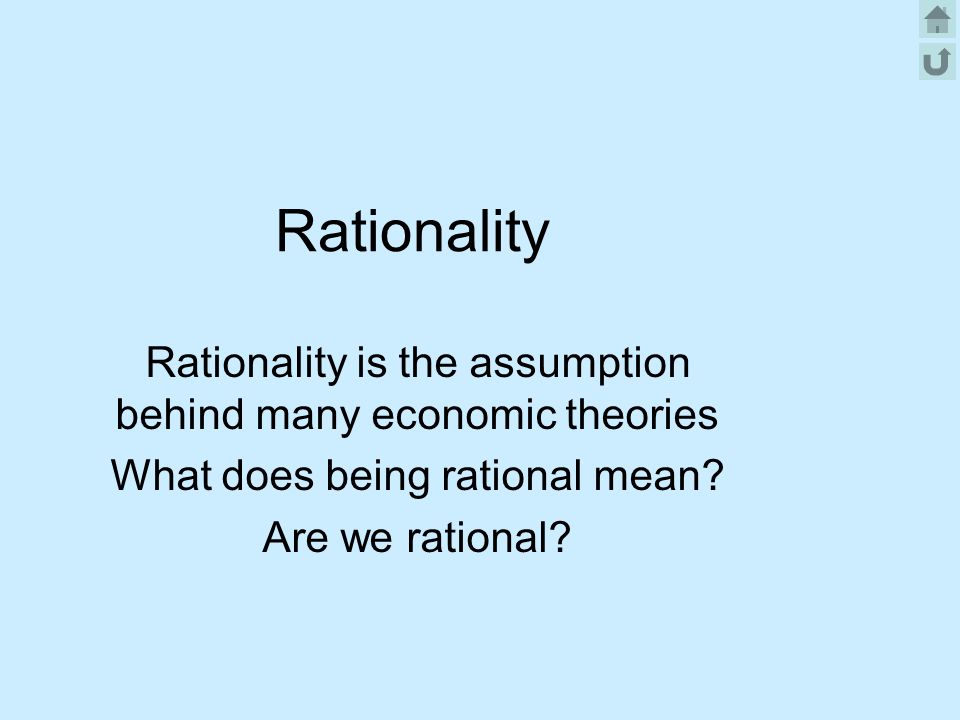 Rationality

Rationality is the assumption behind many economic theories

What does being rational mean?

Are we rational?